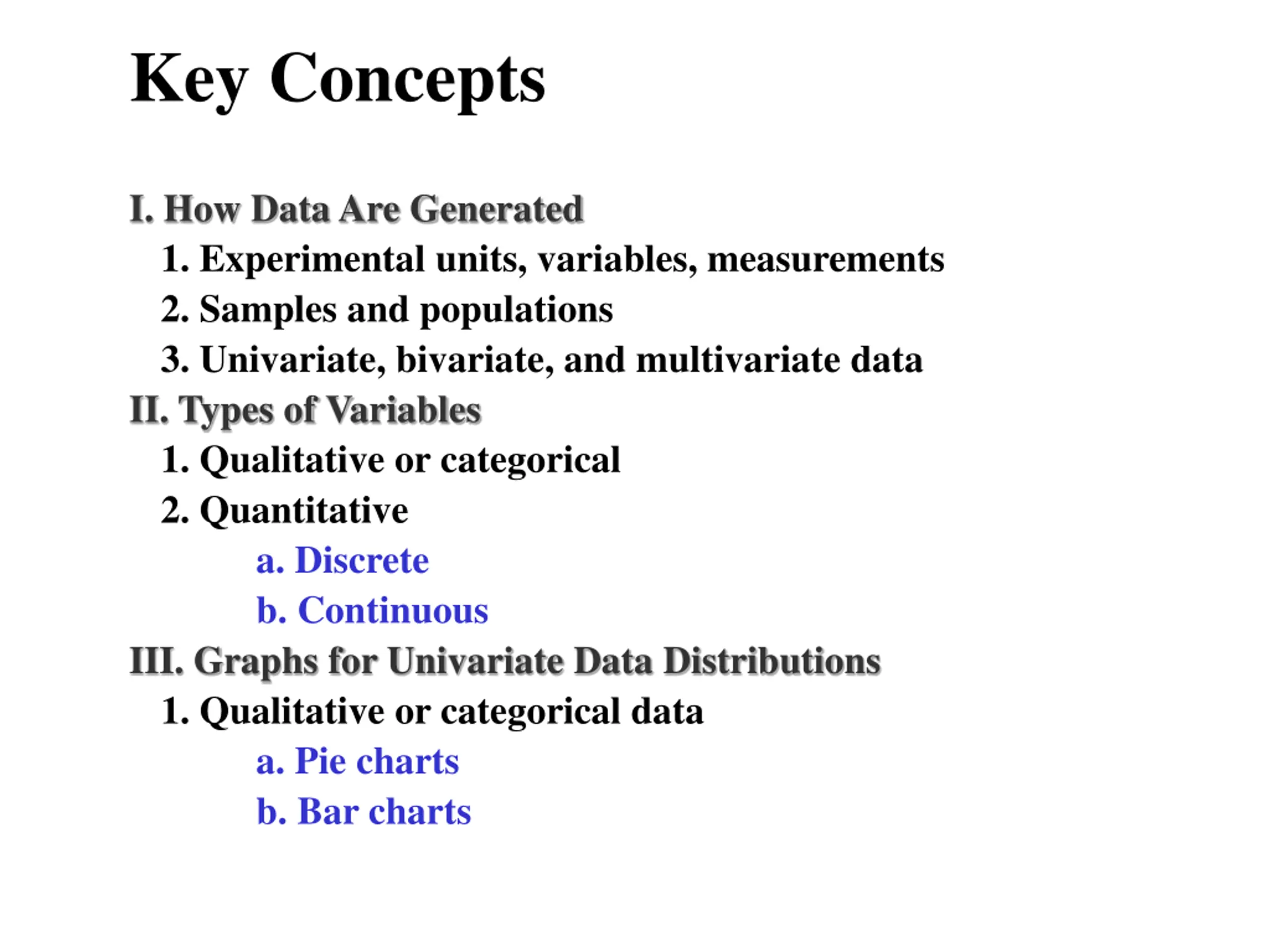 Key Concepts

I. How Data Are Generated
1. Experimental units, variables, measurements
2. Samples and populations
3. Univariate, bivariate, and multivariate data
II. Types of Variables
1. Qualitative or categorical
2. Quantitative
a. Discrete
b. Continuous
III. Graphs for Univariate Data Distributions
1. Qualitative or categorical data
a. Pie charts
b. Bar charts